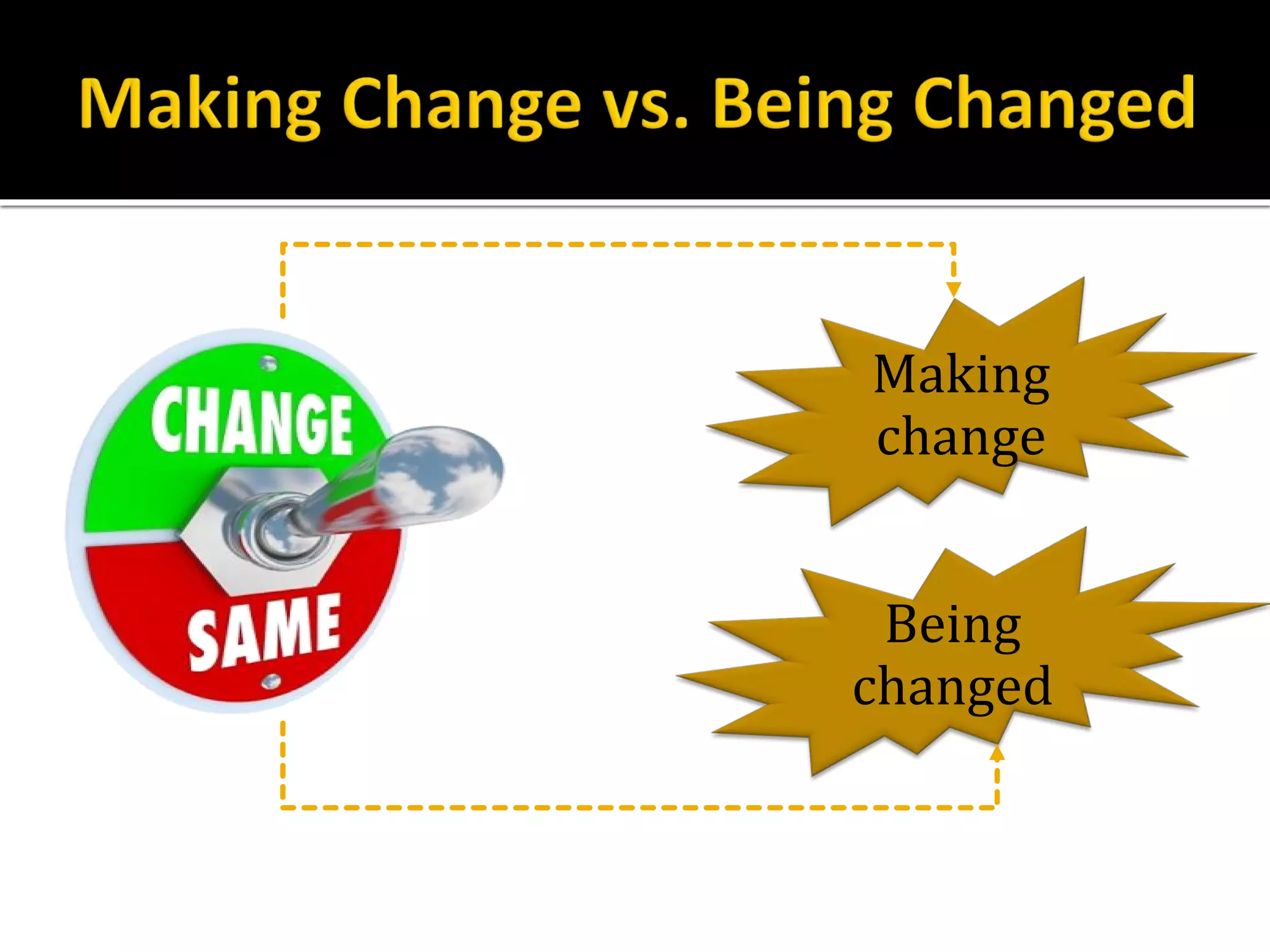 Making Change vs. Being Changed

CHANGE

SAME

Making change

Being changed